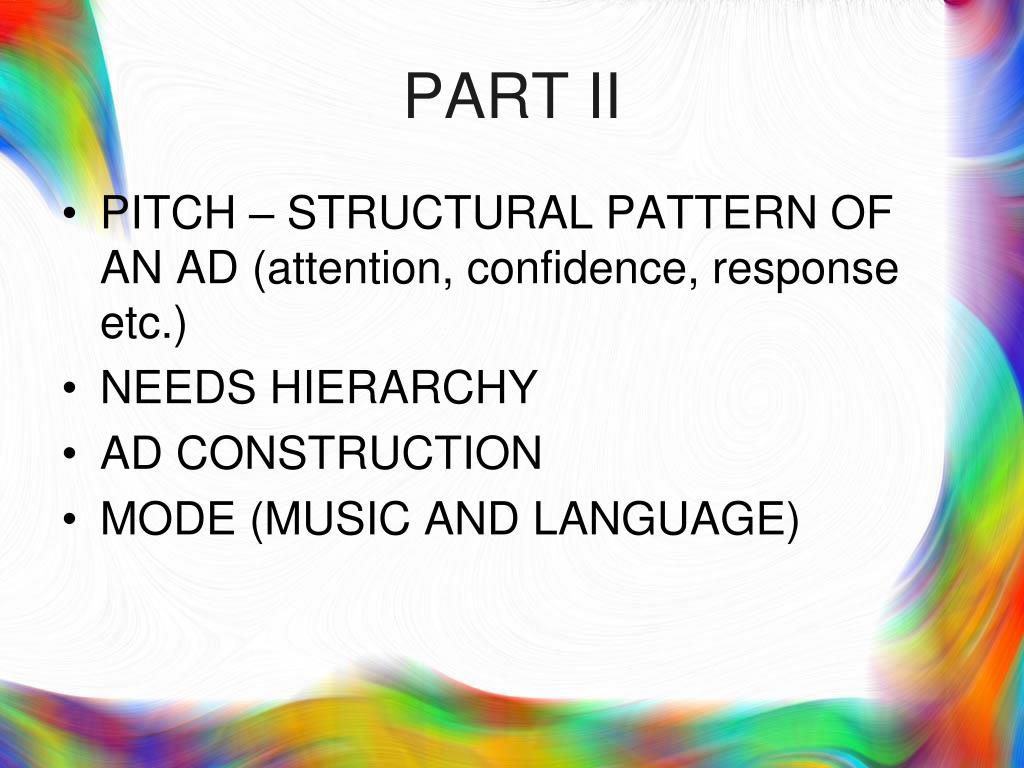 PART II

• PITCH – STRUCTURAL PATTERN OF AN AD (attention, confidence, response etc.)
• NEEDS HIERARCHY
• AD CONSTRUCTION
• MODE (MUSIC AND LANGUAGE)